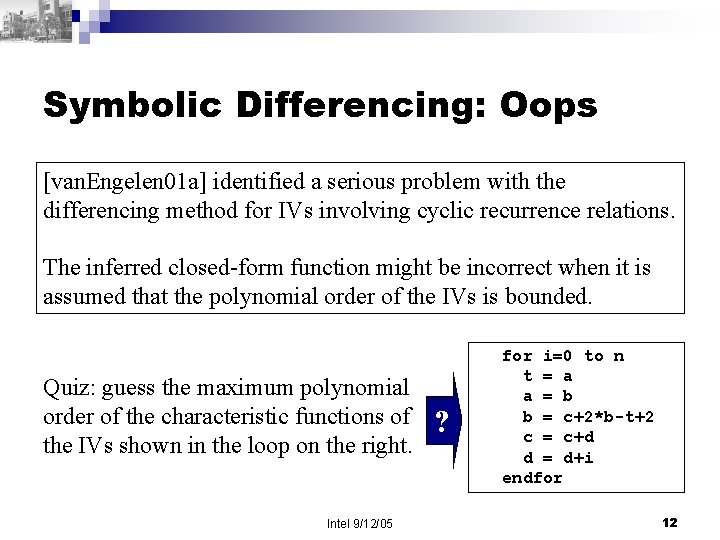 Symbolic Differencing: Oops

[vanEngelen01a] identified a serious problem with the differencing method for IVs involving cyclic recurrence relations.

The inferred closed-form function might be incorrect when it is assumed that the polynomial order of the IVs is bounded.

Quiz: guess the maximum polynomial order of the characteristic functions of the IVs shown in the loop on the right.

?

for i=0 to n
t = a
a = b
b = c+2*b-t+2
c = c+d
d = d+i
endfor

Intel 9/12/05

12